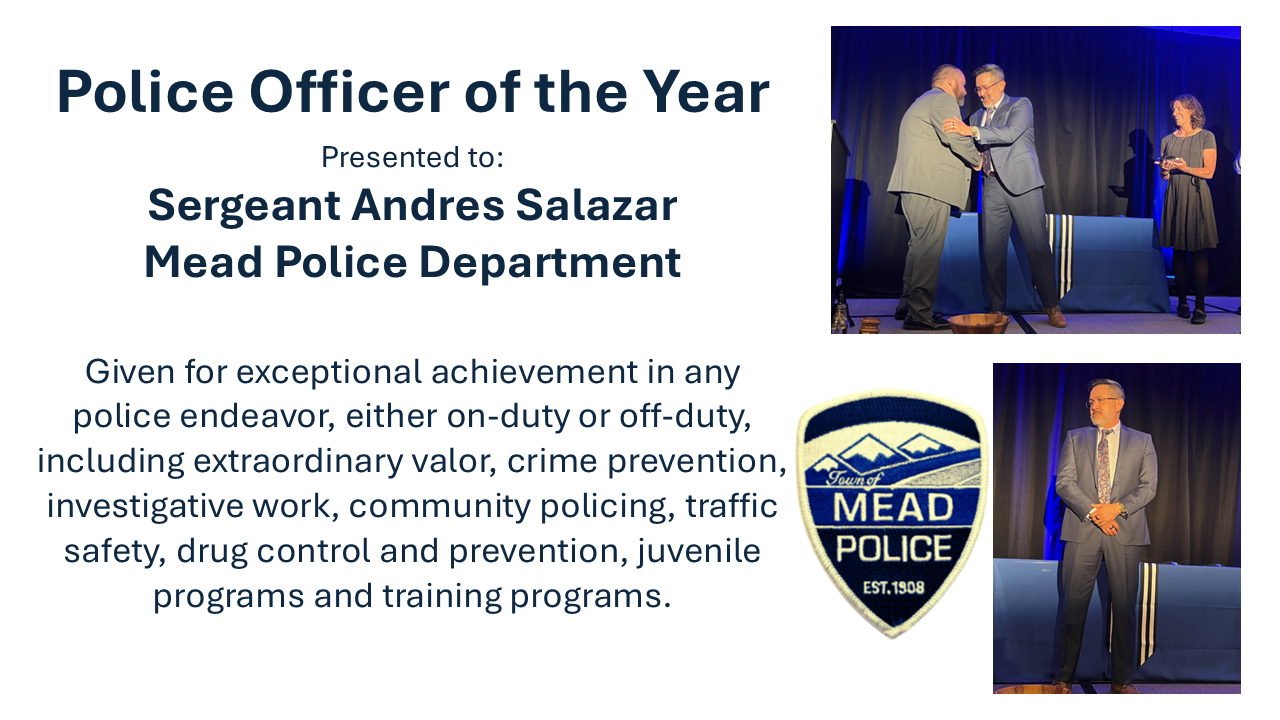 Police Officer of the Year

Presented to:

Sergeant Andres Salazar
Mead Police Department

Given for exceptional achievement in any police endeavor, either on-duty or off-duty, including extraordinary valor, crime prevention, investigative work, community policing, traffic safety, drug control and prevention, juvenile programs and training programs.

Town of
MEAD
POLICE
EST. 1908